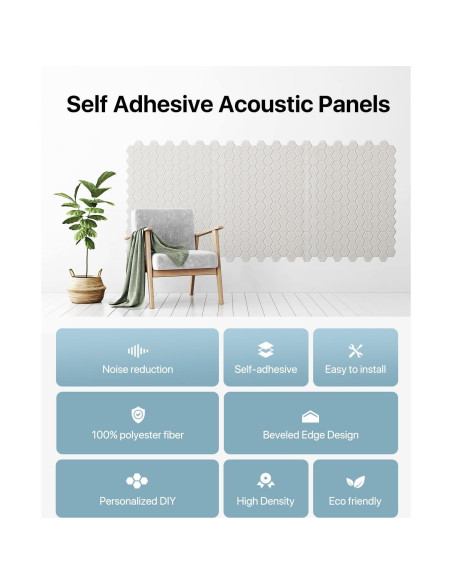 Self Adhesive Acoustic Panels

Noise reduction

Self-adhesive

Easy to install

100% polyester fiber

Beveled Edge Design

Personalized DIY

High Density

Eco friendly